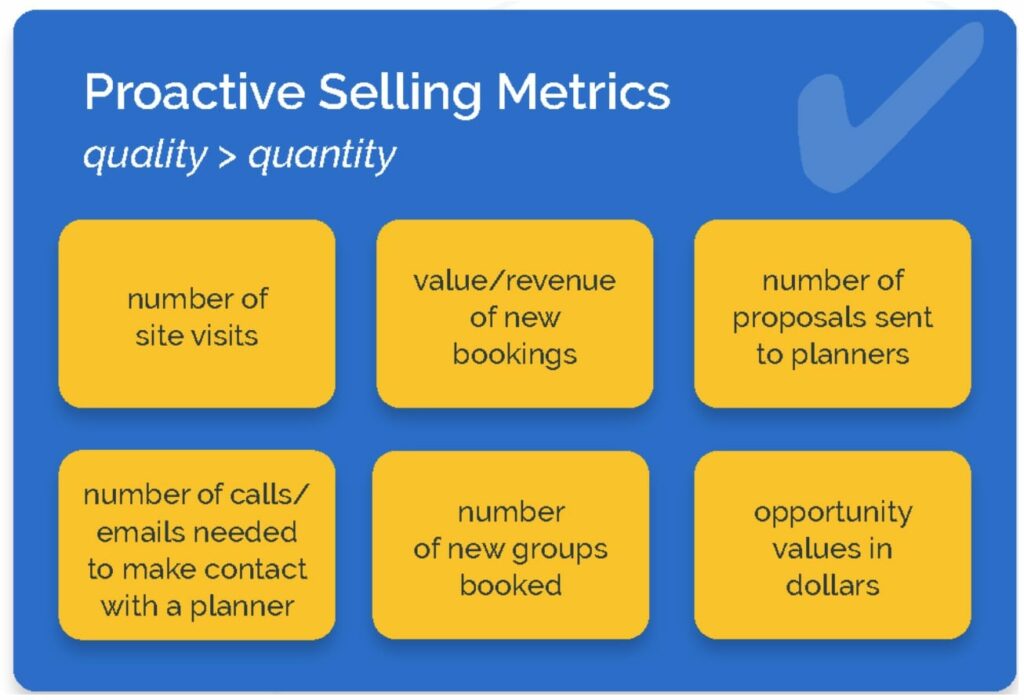 Proactive Selling Metrics
quality > quantity

number of site visits

value/revenue of new bookings

number of proposals sent to planners

number of calls/ emails needed to make contact with a planner

number of new groups booked

opportunity values in dollars